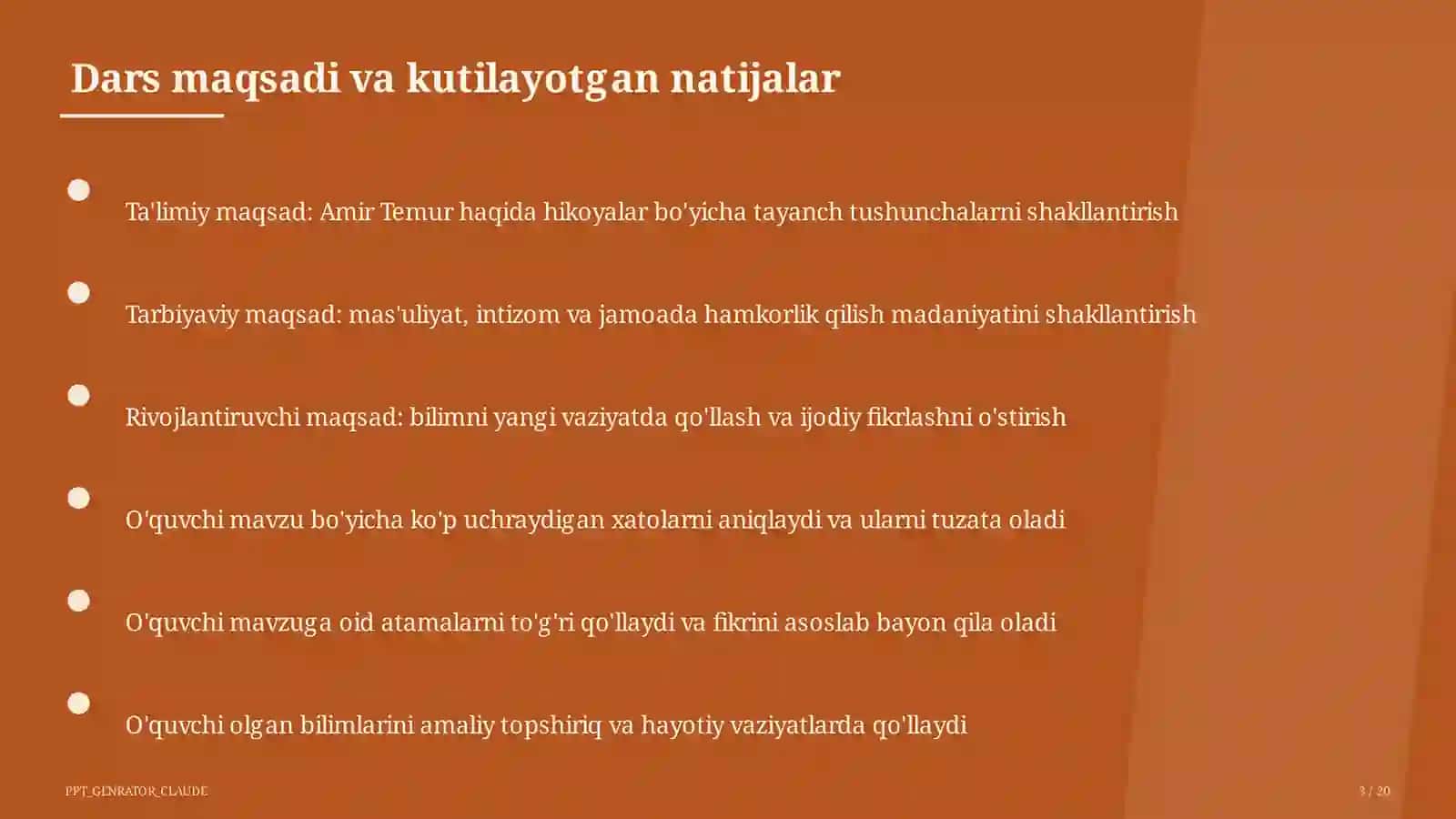 Dars maqsadi va kutilayotgan natijalar

Ta'limiy maqsad: Amir Temur haqida hikoyalar bo'yicha tayanch tushunchalarni shakllantirish

Tarbiyaviy maqsad: mas'uliyat, intizom va jamoada hamkorlik qilish madaniyatini shakllantirish

Rivojlantiruvchi maqsad: bilimni yangi vaziyatda qo'llash va ijodiy fikrlashni o'stirish

O'quvchi mavzu bo'yicha ko'p uchraydigan xatolarni aniqlaydi va ularni tuzata oladi

O'quvchi mavzuga oid atamalarni to'g'ri qo'llaydi va fikrini asoslab bayon qila oladi

O'quvchi olgan bilimlarini amaliy topshiriq va hayotiy vaziyatlarda qo'llaydi

PPT_GENRATOR_CLAUDE

3 / 20